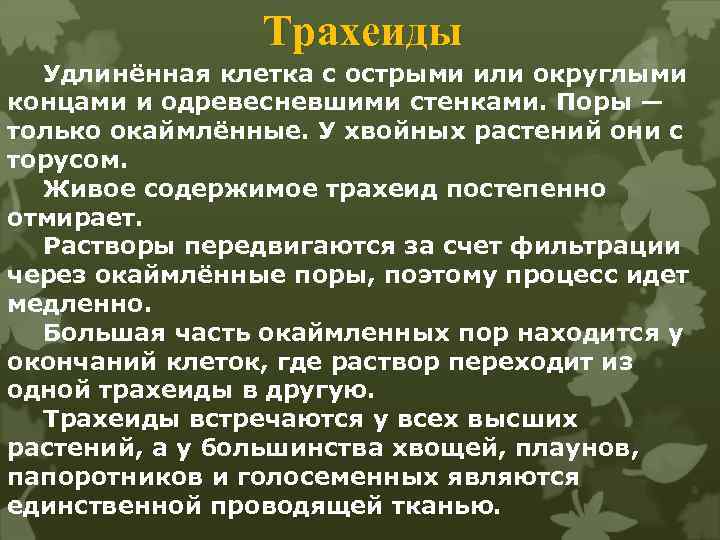 Трахеиды

Удлинённая клетка с острыми или округлыми концами и одревесневшими стенками. Поры — только окаймлённые. У хвойных растений они с торусом.

Живое содержимое трахеид постепенно отмирает.

Растворы передвигаются за счет фильтрации через окаймлённые поры, поэтому процесс идет медленно.

Большая часть окаймленных пор находится у окончаний клеток, где раствор переходит из одной трахеиды в другую.

Трахеиды встречаются у всех высших растений, а у большинства хвощей, плаунов, папоротников и голосеменных являются единственной проводящей тканью.